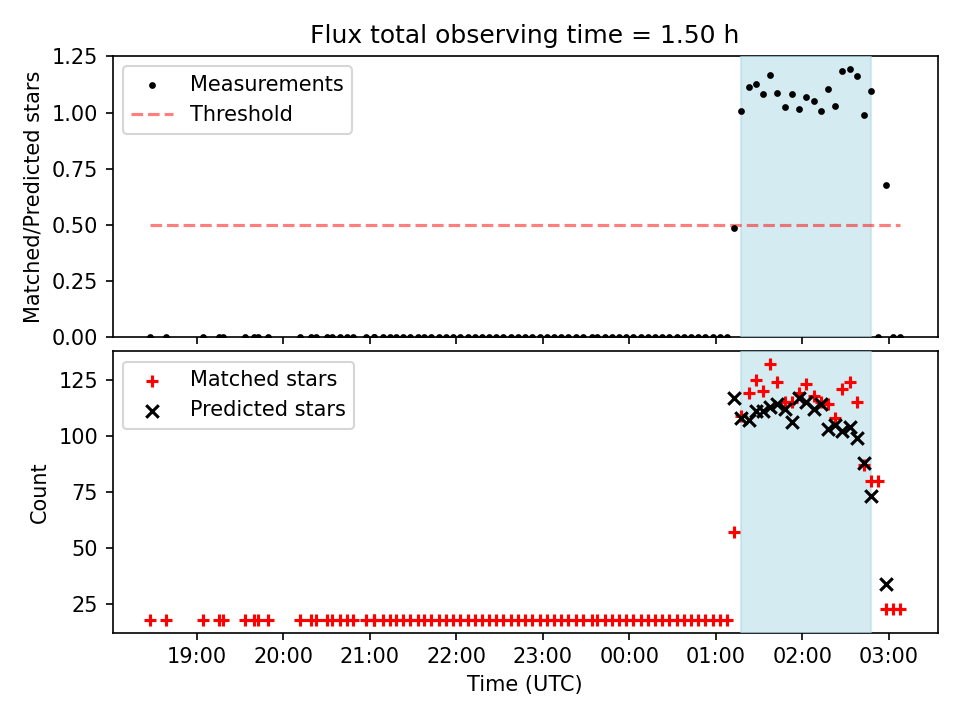 Flux total observing time = 1.50 h

Measurements
Threshold

Matched/Predicted stars

1.25
1.00
0.75
0.50
0.25
0.00

Matched stars
Predicted stars

Count

125
100
75
50
25

19:00 20:00 21:00 22:00 23:00 00:00 01:00 02:00 03:00

Time (UTC)